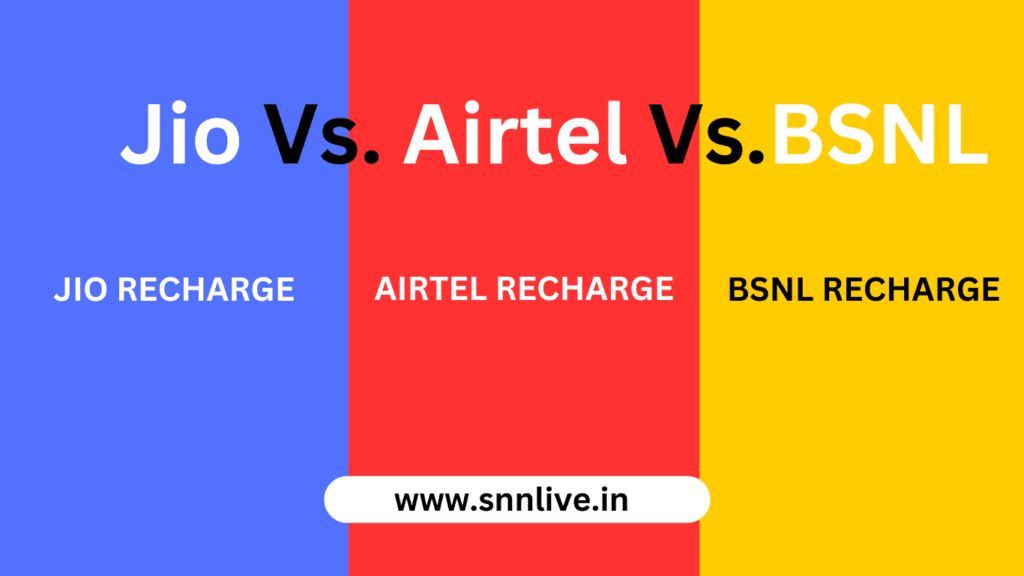 Jio Vs. Airtel Vs.BSNL

JIO RECHARGE

AIRTEL RECHARGE

BSNL RECHARGE

www.snnlive.in